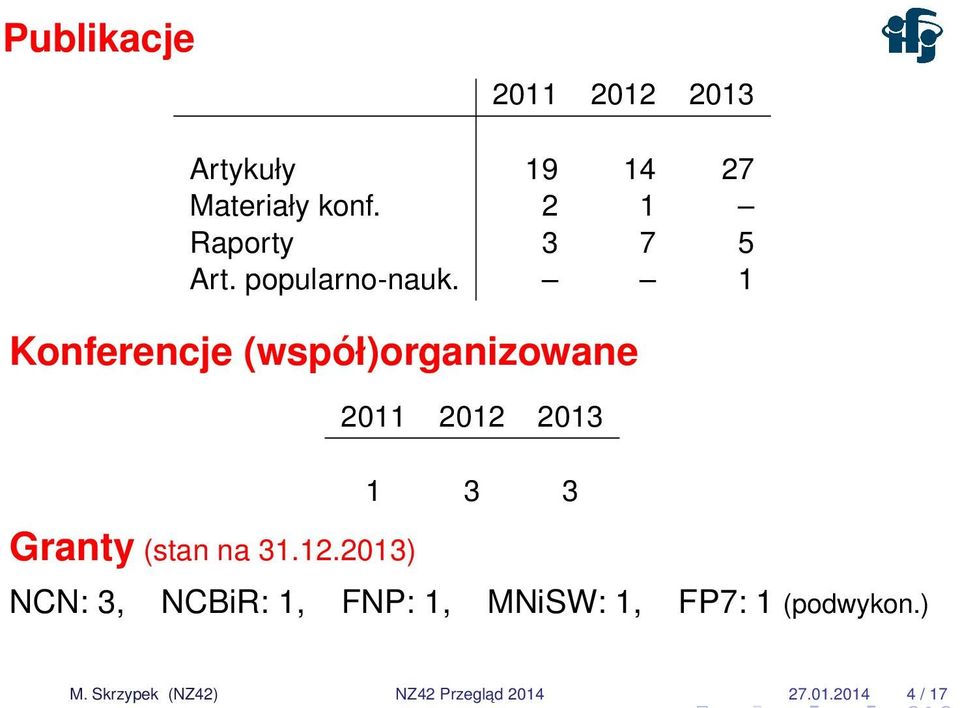 Publikacje

|  | 2011 | 2012 | 2013 |
|---|---|---|---|
| Artykuły | 19 | 14 | 27 |
| Materiały konf. | 2 | 1 | – |
| Raporty | 3 | 7 | 5 |
| Art. popularno-nauk. | – | – | 1 |

Konferencje (współ)organizowane

| 2011 | 2012 | 2013 |
|---|---|---|
| 1 | 3 | 3 |

Granty (stan na 31.12.2013)

NCN: 3, NCBiR: 1, FNP: 1, MNiSW: 1, FP7: 1 (podwykon.)

M. Skrzypek (NZ42) NZ42 Przegląd 2014 27.01.2014 4 / 17